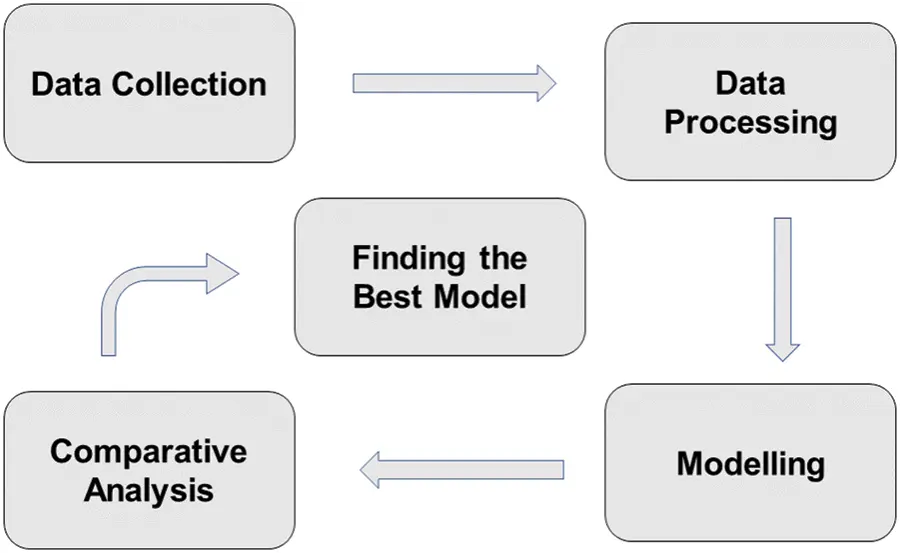 Data Collection

Data Processing

Modelling

Comparative Analysis

Finding the Best Model